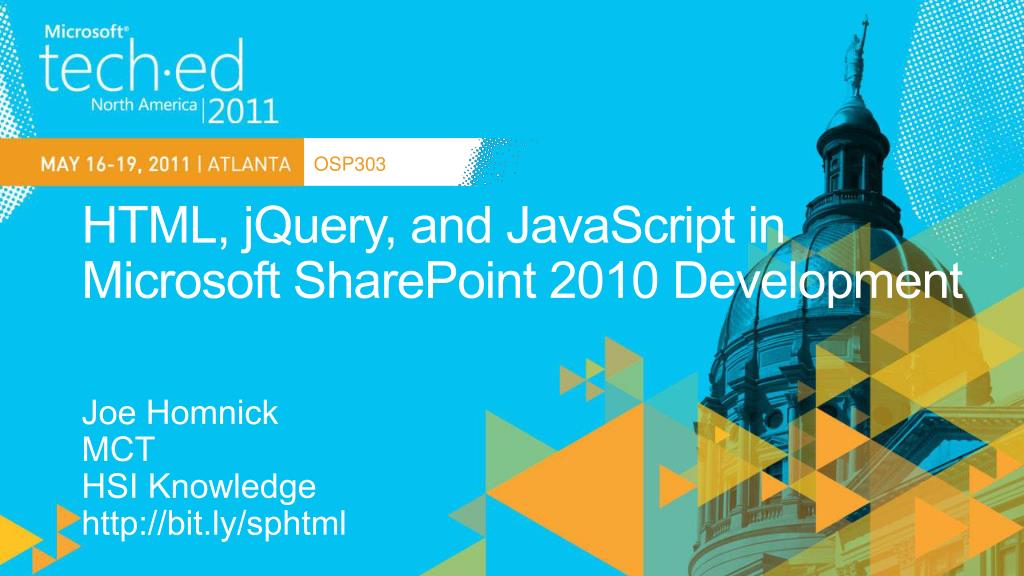 Microsoft®
tech·ed
North America | 2011

MAY 16-19, 2011 | ATLANTA OSP303

HTML, jQuery, and JavaScript in Microsoft SharePoint 2010 Development

Joe Homnick
MCT
HSI Knowledge
http://bit.ly/sphtml